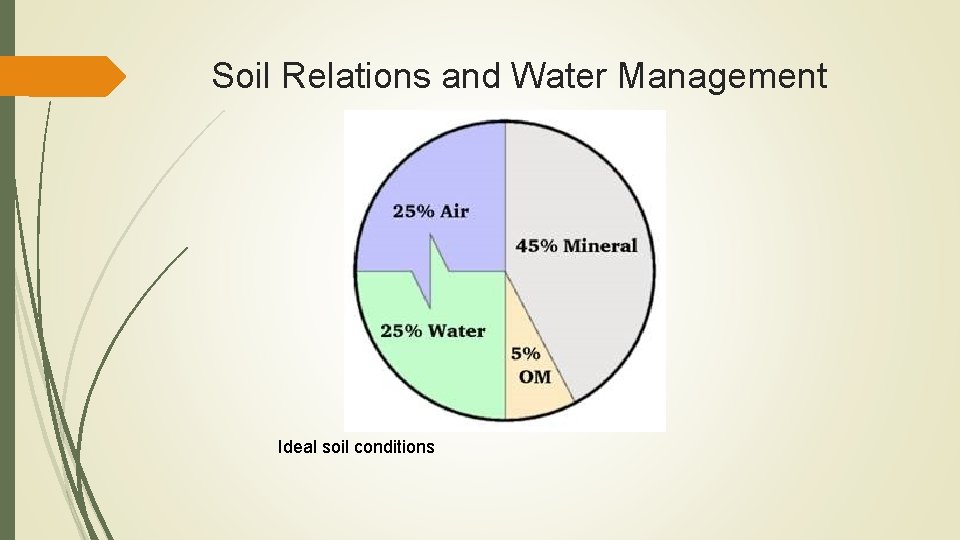 Soil Relations and Water Management

25% Air

45% Mineral

25% Water

5% OM

Ideal soil conditions